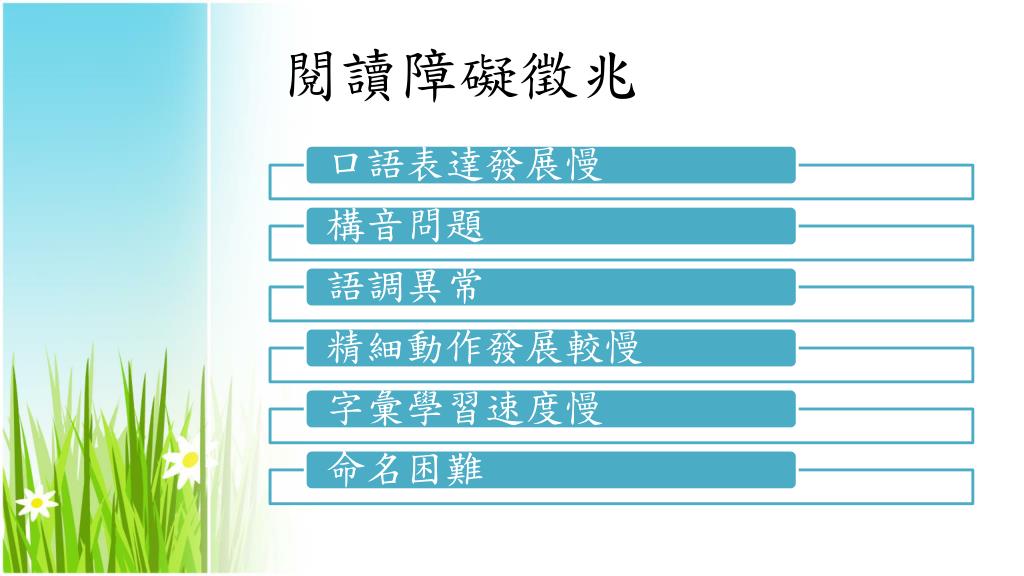 閱讀障礙徵兆

口語表達發展慢

構音問題

語調異常

精細動作發展較慢

字彙學習速度慢

命名困難